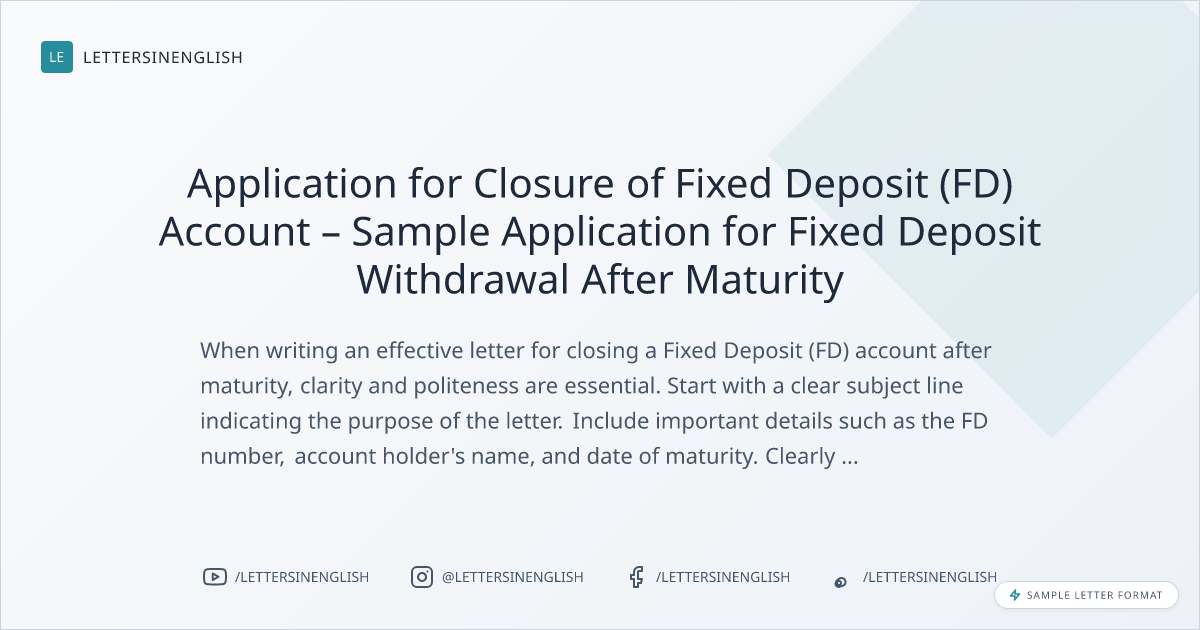 LE LETTERSINENGLISH

Application for Closure of Fixed Deposit (FD) Account – Sample Application for Fixed Deposit Withdrawal After Maturity

When writing an effective letter for closing a Fixed Deposit (FD) account after maturity, clarity and politeness are essential. Start with a clear subject line indicating the purpose of the letter. Include important details such as the FD number, account holder's name, and date of maturity. Clearly ...

/LETTERSINENGLISH @LETTERSINENGLISH /LETTERSINENGLISH /LETTERSINENGLISH

SAMPLE LETTER FORMAT